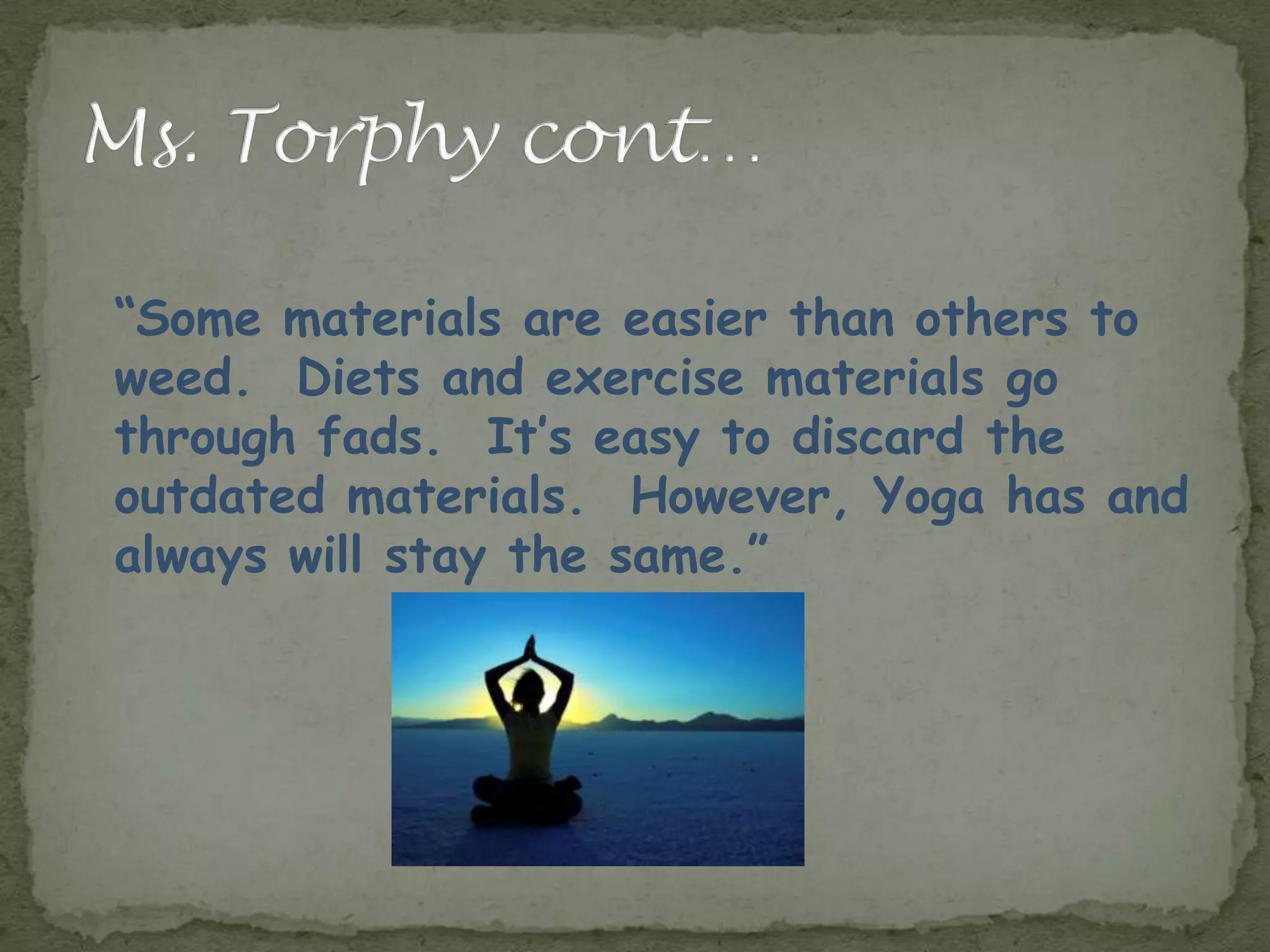 Ms. Torphy cont…

“Some materials are easier than others to weed.  Diets and exercise materials go through fads.  It’s easy to discard the outdated materials.  However, Yoga has and always will stay the same.”